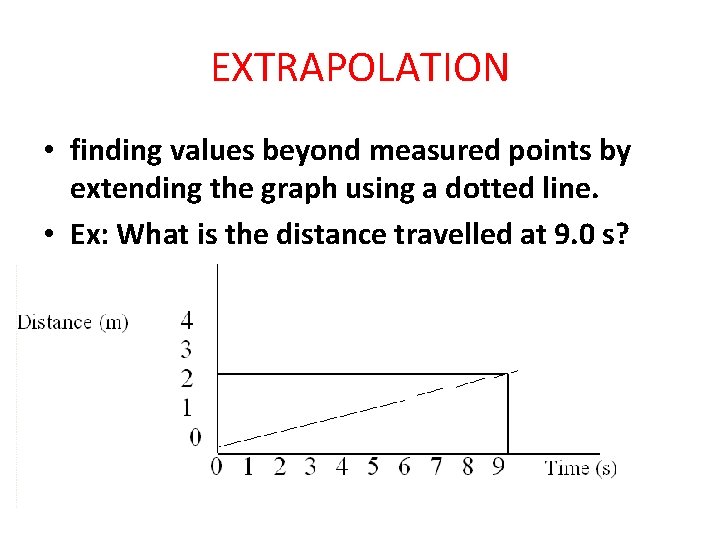 EXTRAPOLATION

• finding values beyond measured points by extending the graph using a dotted line.

• Ex: What is the distance travelled at 9.0 s?

Distance (m)
4
3
2
1
0

0 1 2 3 4 5 6 7 8 9 Time (s)